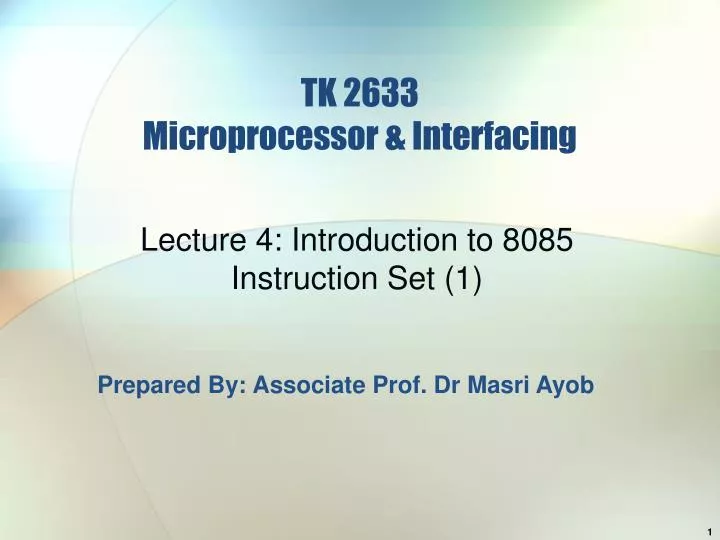 TK 2633
Microprocessor & Interfacing

Lecture 4: Introduction to 8085 Instruction Set (1)

Prepared By: Associate Prof. Dr Masri Ayob

1